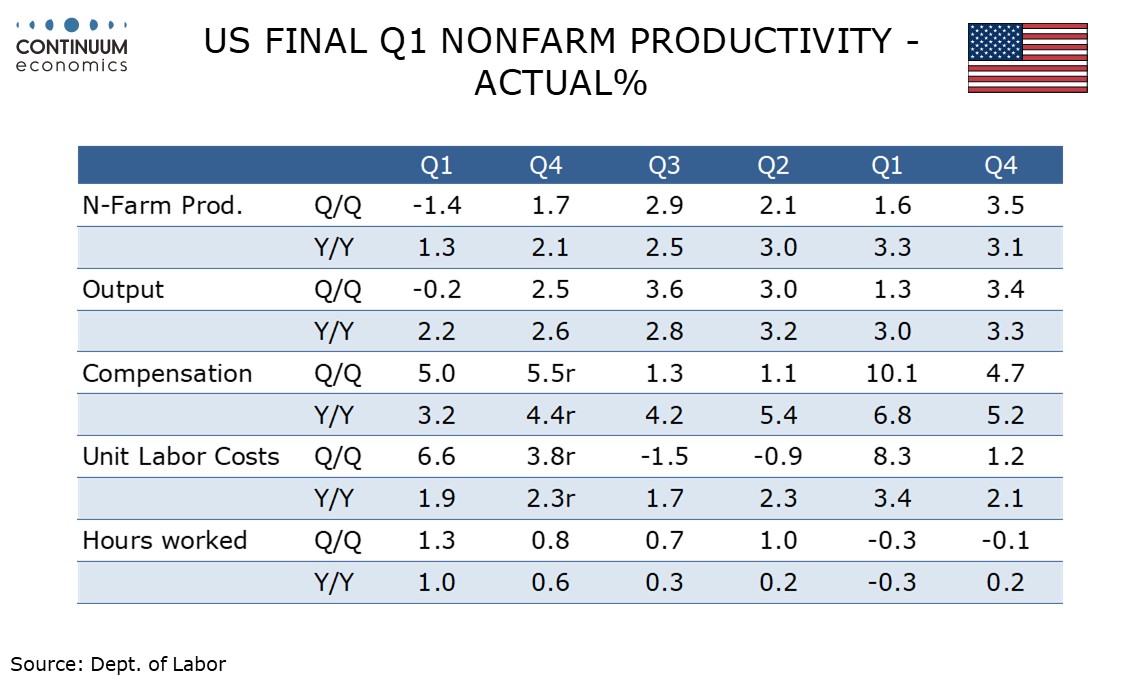 CONTINUUM
economics

US FINAL Q1 NONFARM PRODUCTIVITY - ACTUAL%

| | | Q1 | Q4 | Q3 | Q2 | Q1 | Q4 |
|---|---|---|---|---|---|---|---|
| N-Farm Prod. | Q/Q | -1.4 | 1.7 | 2.9 | 2.1 | 1.6 | 3.5 |
| | Y/Y | 1.3 | 2.1 | 2.5 | 3.0 | 3.3 | 3.1 |
| Output | Q/Q | -0.2 | 2.5 | 3.6 | 3.0 | 1.3 | 3.4 |
| | Y/Y | 2.2 | 2.6 | 2.8 | 3.2 | 3.0 | 3.3 |
| Compensation | Q/Q | 5.0 | 5.5r | 1.3 | 1.1 | 10.1 | 4.7 |
| | Y/Y | 3.2 | 4.4r | 4.2 | 5.4 | 6.8 | 5.2 |
| Unit Labor Costs | Q/Q | 6.6 | 3.8r | -1.5 | -0.9 | 8.3 | 1.2 |
| | Y/Y | 1.9 | 2.3r | 1.7 | 2.3 | 3.4 | 2.1 |
| Hours worked | Q/Q | 1.3 | 0.8 | 0.7 | 1.0 | -0.3 | -0.1 |
| | Y/Y | 1.0 | 0.6 | 0.3 | 0.2 | -0.3 | 0.2 |

Source: Dept. of Labor